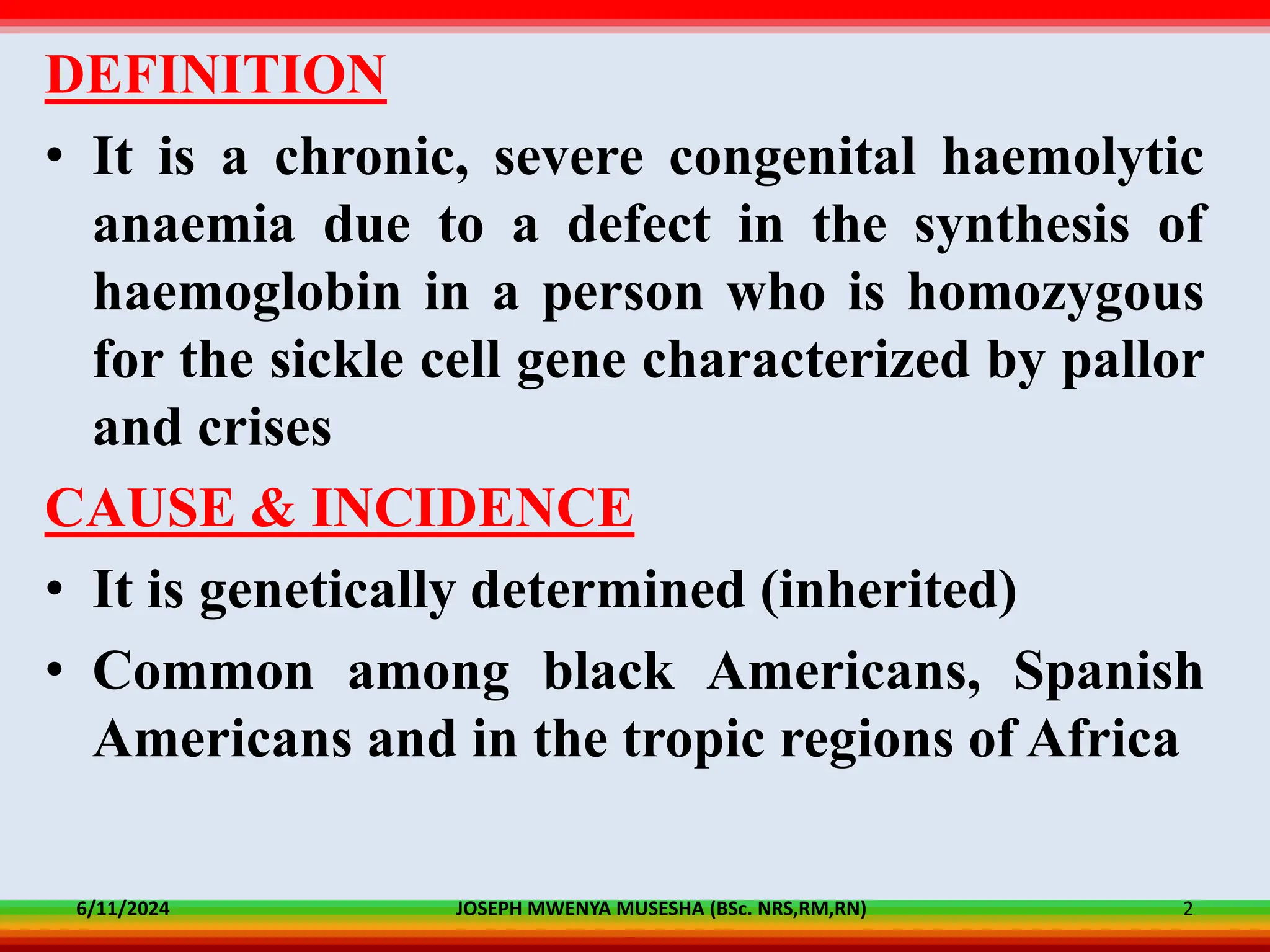 DEFINITION

• It is a chronic, severe congenital haemolytic anaemia due to a defect in the synthesis of haemoglobin in a person who is homozygous for the sickle cell gene characterized by pallor and crises

CAUSE & INCIDENCE

• It is genetically determined (inherited)

• Common among black Americans, Spanish Americans and in the tropic regions of Africa

6/11/2024 JOSEPH MWENYA MUSESHA (BSc. NRS,RM,RN) 2